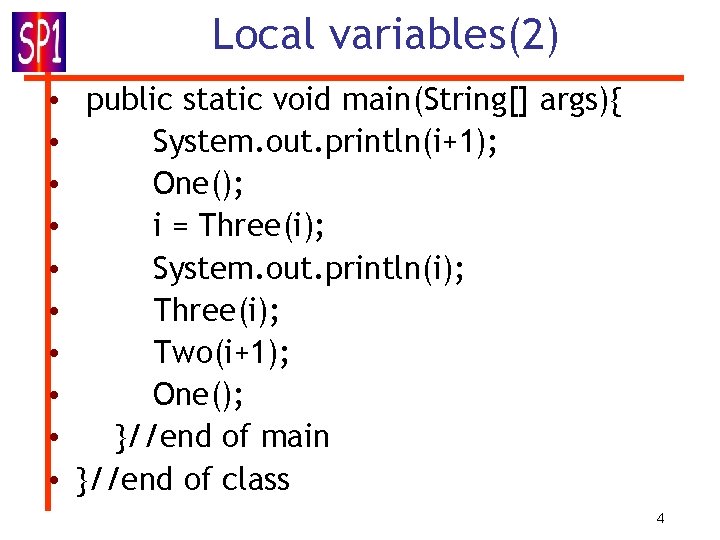 SP1

Local variables(2)

• public static void main(String[] args){
• System.out.println(i+1);
• One();
• i = Three(i);
• System.out.println(i);
• Three(i);
• Two(i+1);
• One();
• }//end of main
• }//end of class

4